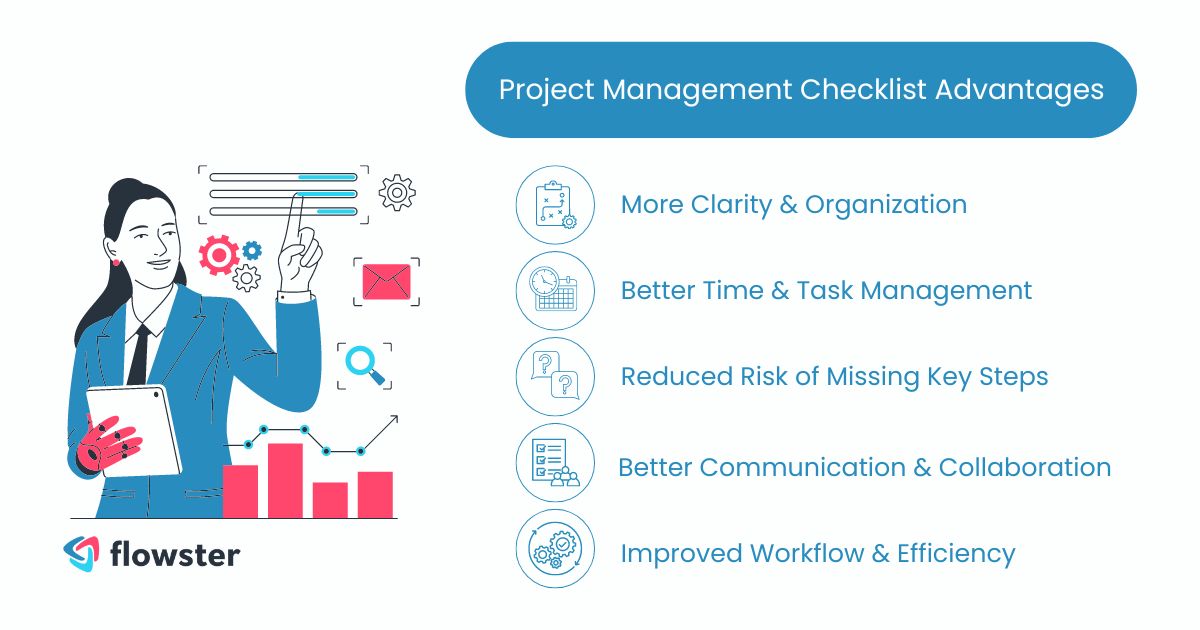 Project Management Checklist Advantages

More Clarity & Organization

Better Time & Task Management

Reduced Risk of Missing Key Steps

Better Communication & Collaboration

Improved Workflow & Efficiency

flowster